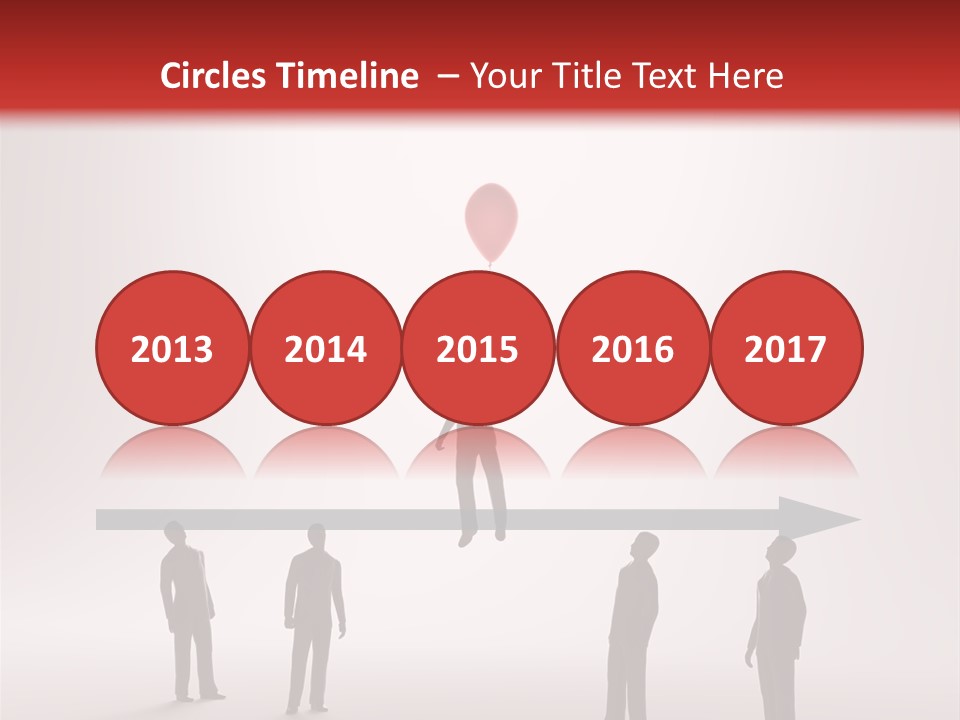 Circles Timeline – Your Title Text Here

2013

2014

2015

2016

2017